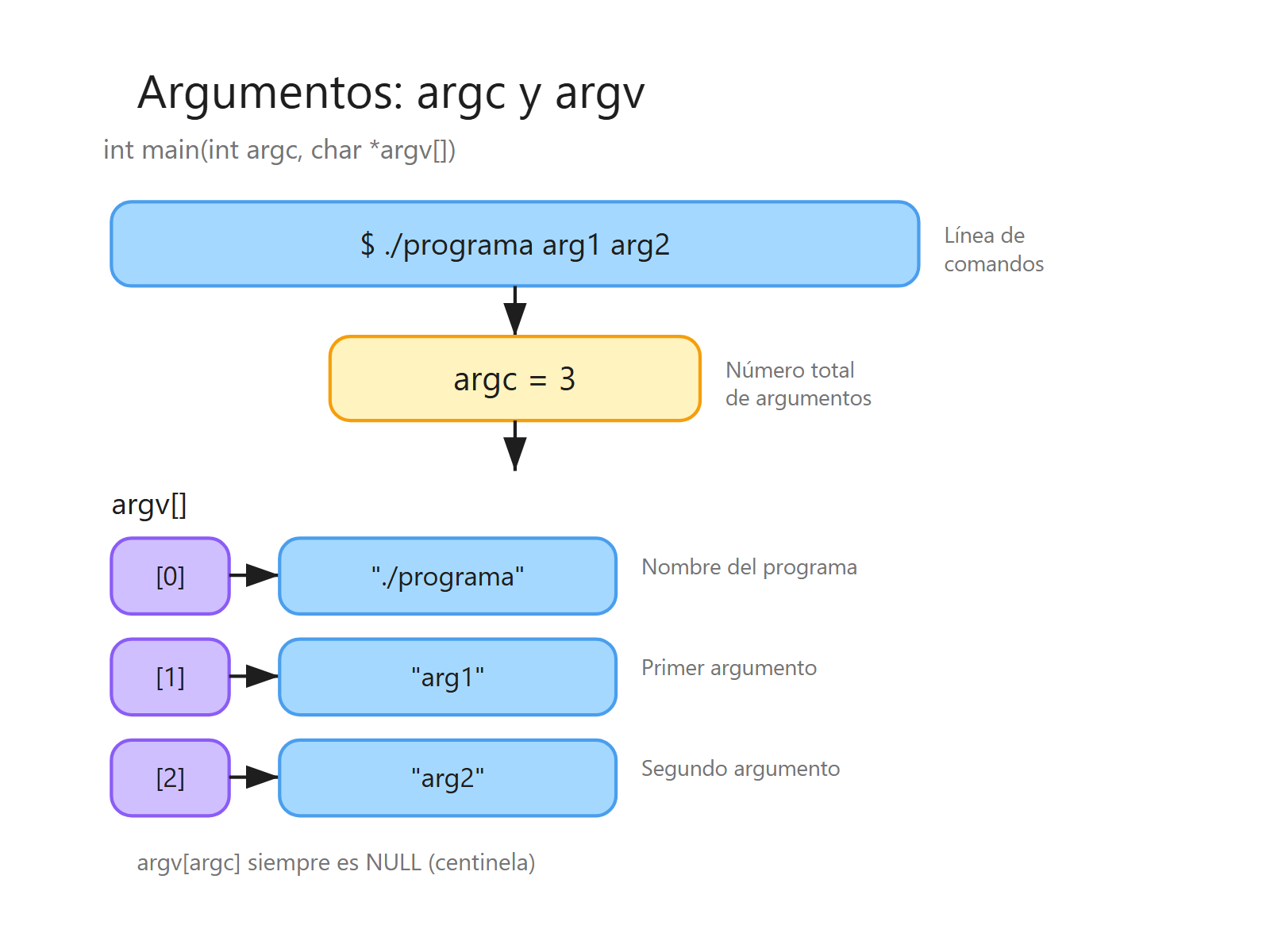 Argumentos: argc y argv

int main(int argc, char *argv[])

$ ./programa arg1 arg2

Línea de comandos

argc = 3

Número total de argumentos

argv[]

[0]

"./programa"

Nombre del programa

[1]

"arg1"

Primer argumento

[2]

"arg2"

Segundo argumento

argv[argc] siempre es NULL (centinela)